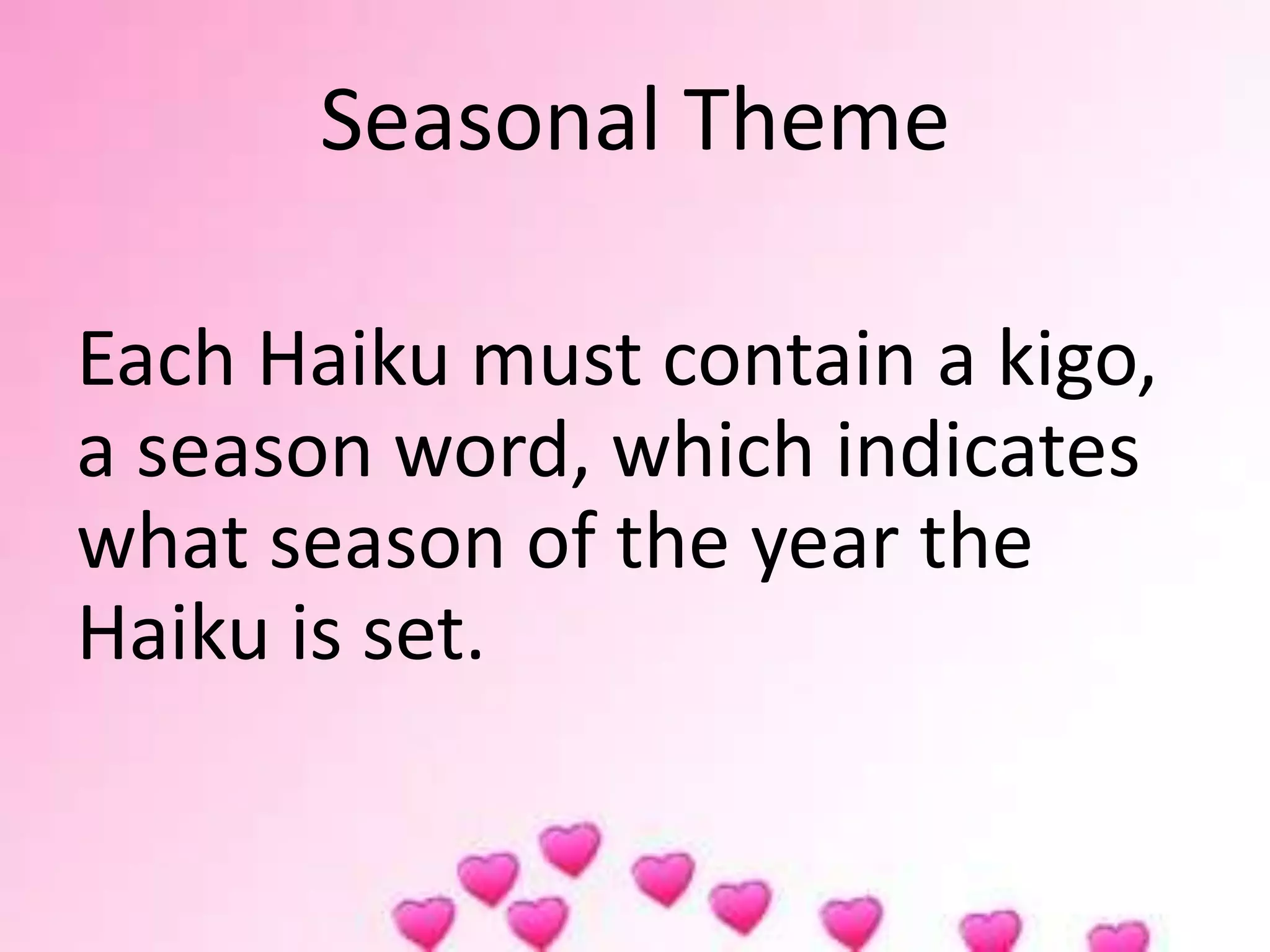 Seasonal Theme

Each Haiku must contain a kigo, a season word, which indicates what season of the year the Haiku is set.